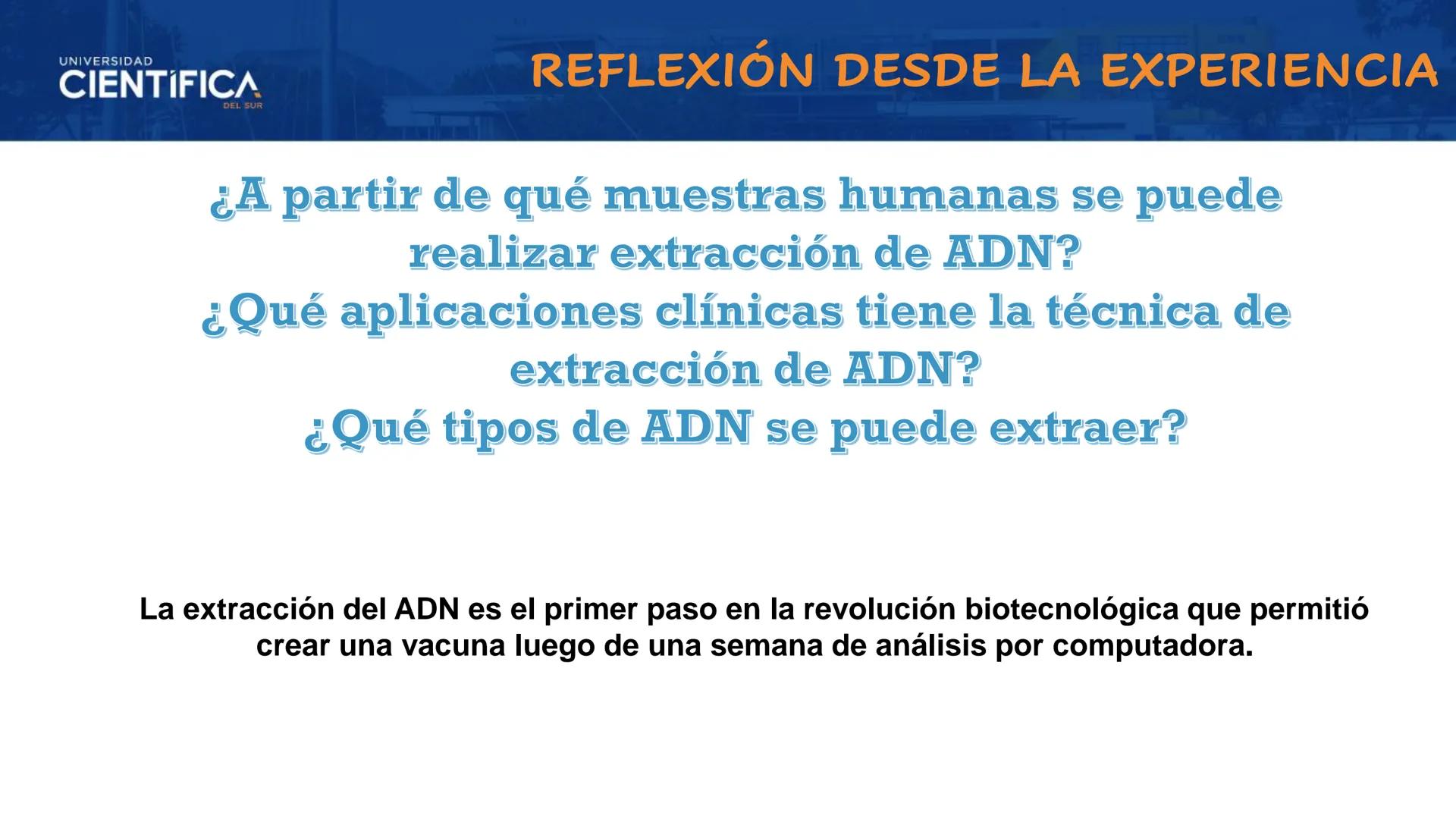 UNIVERSIDAD CIENTÍFICA DEL SUR

REFLEXIÓN DESDE LA EXPERIENCIA

¿A partir de qué muestras humanas se puede realizar extracción de ADN?
¿Qué aplicaciones clínicas tiene la técnica de extracción de ADN?
¿Qué tipos de ADN se puede extraer?

La extracción del ADN es el primer paso en la revolución biotecnológica que permitió crear una vacuna luego de una semana de análisis por computadora.